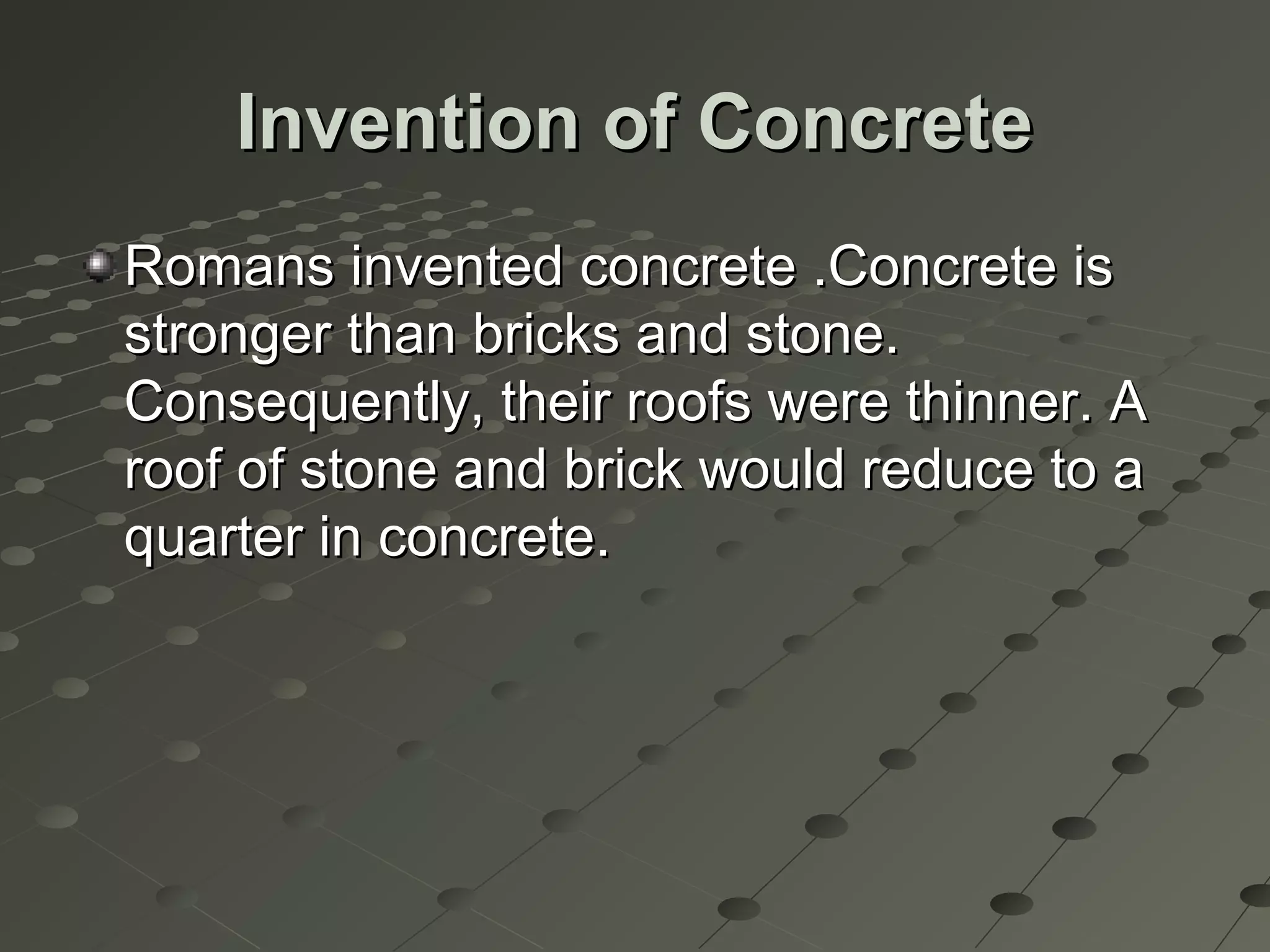 Invention of Concrete

Romans invented concrete .Concrete is stronger than bricks and stone. Consequently, their roofs were thinner. A roof of stone and brick would reduce to a quarter in concrete.